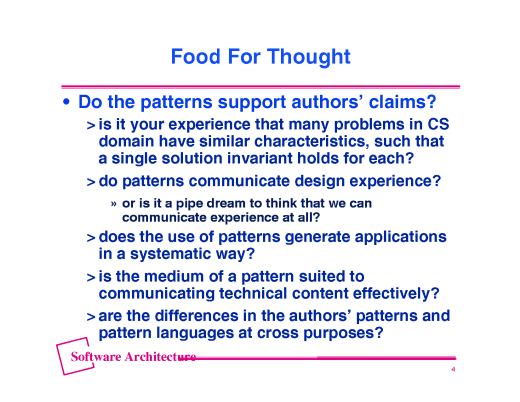 Food For Thought

• Do the patterns support authors' claims?

> is it your experience that many problems in CS domain have similar characteristics, such that a single solution invariant holds for each?

> do patterns communicate design experience?

» or is it a pipe dream to think that we can communicate experience at all?

> does the use of patterns generate applications in a systematic way?

> is the medium of a pattern suited to communicating technical content effectively?

> are the differences in the authors' patterns and pattern languages at cross purposes?

Software Architecture

4